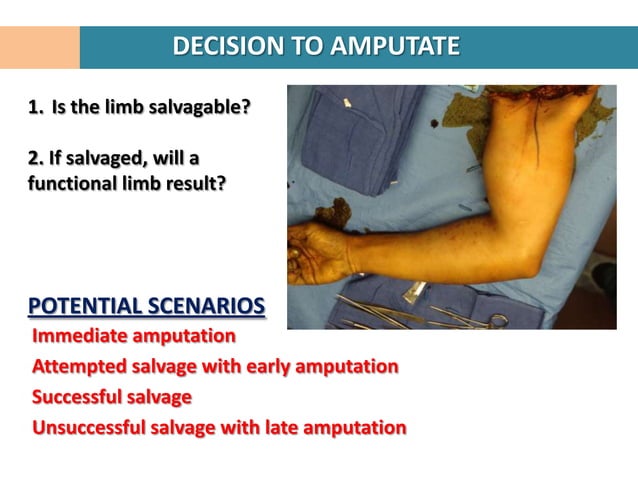 DECISION TO AMPUTATE

1. Is the limb salvagable?

2. If salvaged, will a functional limb result?

POTENTIAL SCENARIOS

Immediate amputation

Attempted salvage with early amputation

Successful salvage

Unsuccessful salvage with late amputation